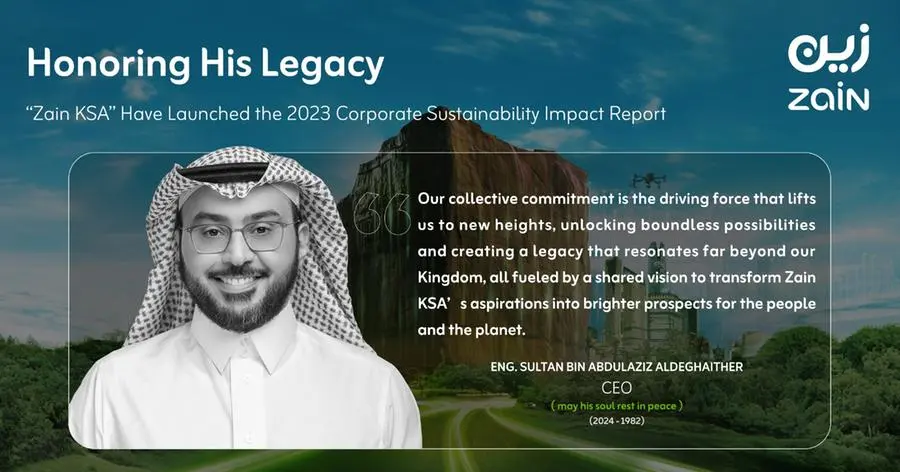 Honoring His Legacy

"Zain KSA" Have Launched the 2023 Corporate Sustainability Impact Report

زين
ZAIN

Our collective commitment is the driving force that lifts us to new heights, unlocking boundless possibilities and creating a legacy that resonates far beyond our Kingdom, all fueled by a shared vision to transform Zain KSA' s aspirations into brighter prospects for the people and the planet.

ENG. SULTAN BIN ABDULAZIZ ALDEGHAITHER
CEO
( may his soul rest in peace )
(2024 - 1982)